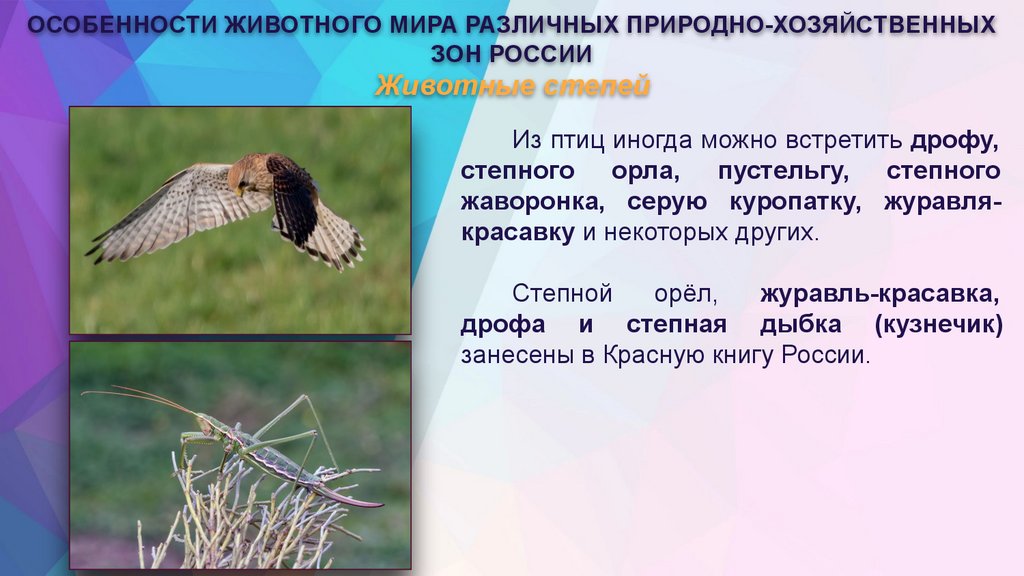 ОСОБЕННОСТИ ЖИВОТНОГО МИРА РАЗЛИЧНЫХ ПРИРОДНО-ХОЗЯЙСТВЕННЫХ ЗОН РОССИИ

Животные степей

Из птиц иногда можно встретить дрофу, степного орла, пустельгу, степного жаворонка, серую куропатку, журавля-красавку и некоторых других.

Степной орёл, журавль-красавка, дрофа и степная дыбка (кузнечик) занесены в Красную книгу России.